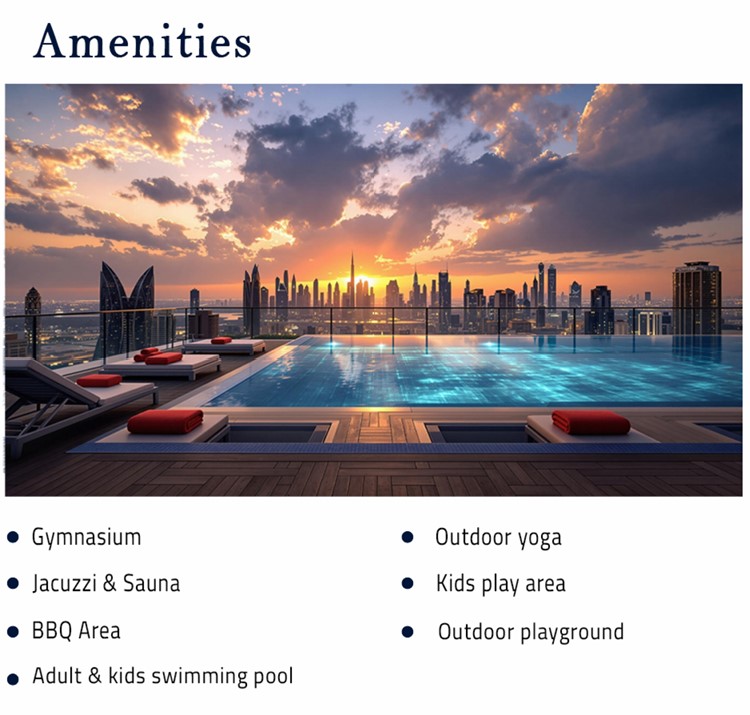 Amenities

- Gymnasium
- Jacuzzi & Sauna
- BBQ Area
- Adult & kids swimming pool

- Outdoor yoga
- Kids play area
- Outdoor playground